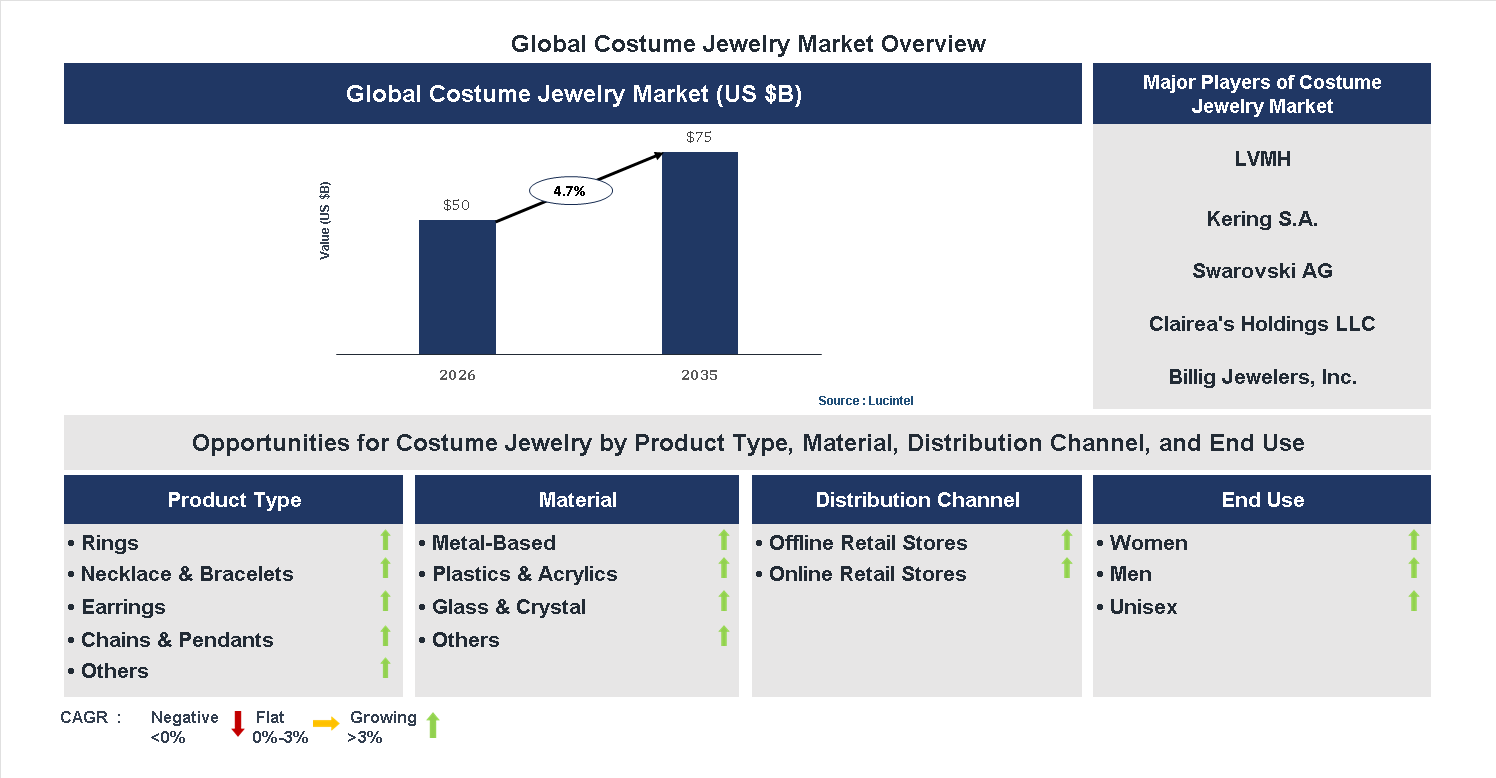 Global Costume Jewelry Market Overview

Global Costume Jewelry Market (US $B)

Value (US $B)

$50

4.7%

$75

2026

2035

Source : Lucintel

Major Players of Costume Jewelry Market

LVMH

Kering S.A.

Swarovski AG

Clairea's Holdings LLC

Billig Jewelers, Inc.

Opportunities for Costume Jewelry by Product Type, Material, Distribution Channel, and End Use

Product Type
• Rings
• Necklace & Bracelets
• Earrings
• Chains & Pendants
• Others

Material
• Metal-Based
• Plastics & Acrylics
• Glass & Crystal
• Others

Distribution Channel
• Offline Retail Stores
• Online Retail Stores

End Use
• Women
• Men
• Unisex

CAGR : Negative <0% Flat 0%-3% Growing >3%